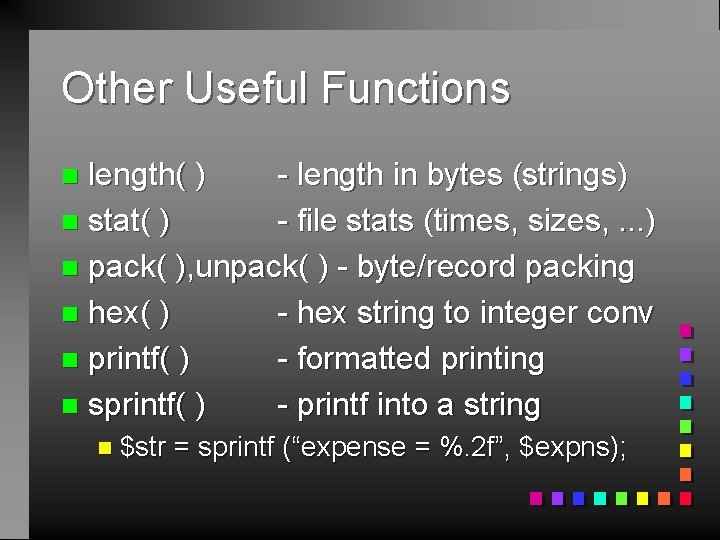 Other Useful Functions

length( ) - length in bytes (strings)
stat( ) - file stats (times, sizes, ...)
pack( ),unpack( ) - byte/record packing
hex( ) - hex string to integer conv
printf( ) - formatted printing
sprintf( ) - printf into a string
$str = sprintf (“expense = %.2f”, $expns);